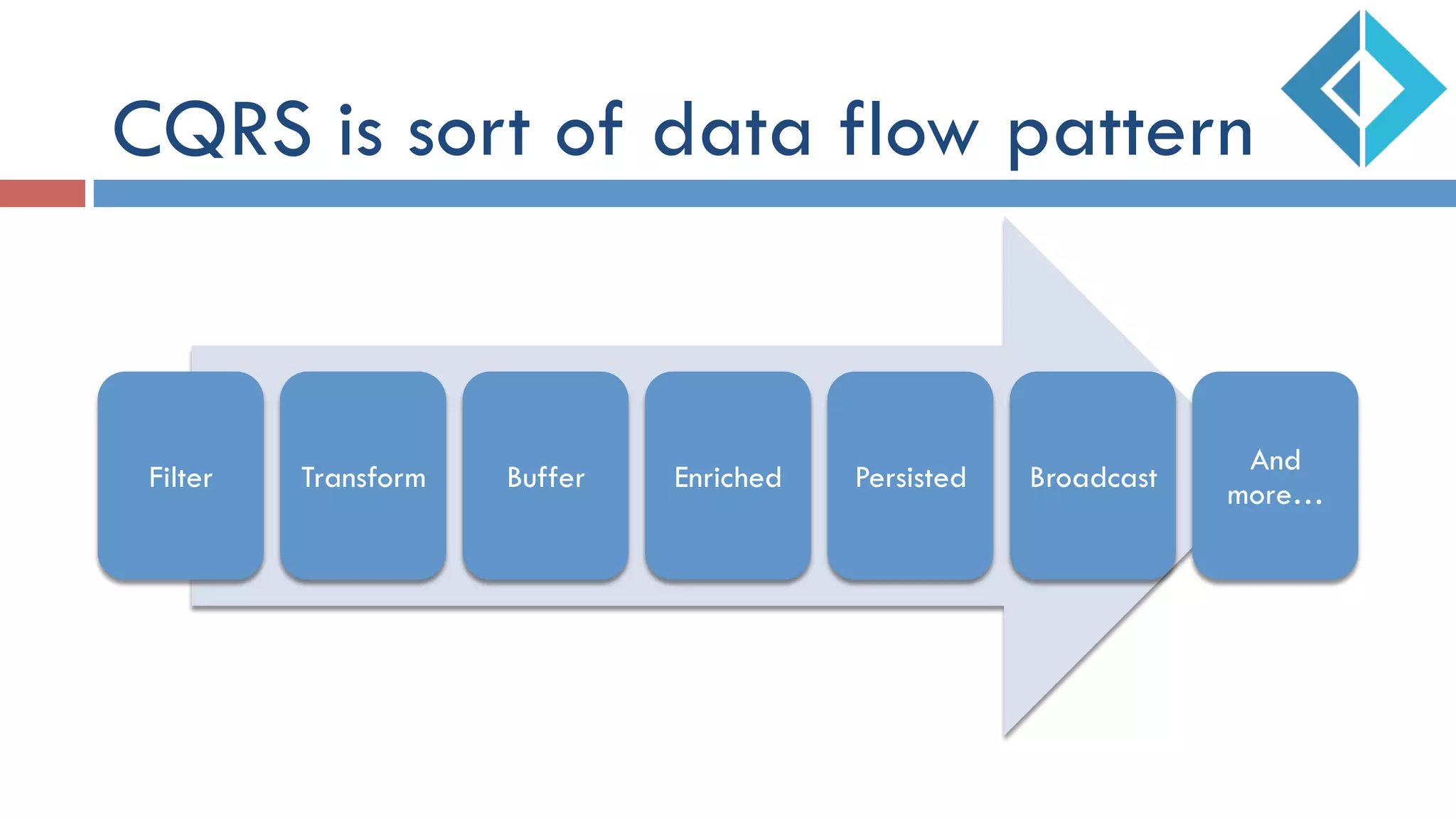 CQRS is sort of data flow pattern

Filter

Transform

Buffer

Enriched

Persisted

Broadcast

And more…